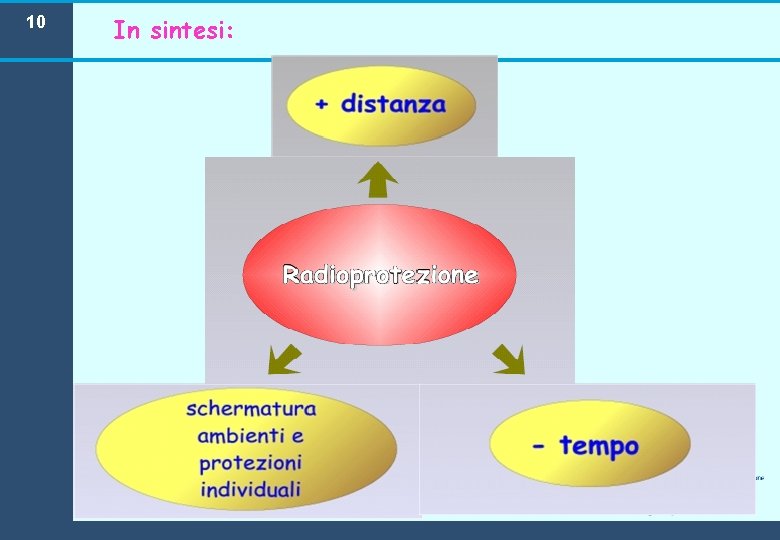 10

In sintesi:

+ distanza

Radioprotezione

schermatura ambienti e protezioni individuali

- tempo